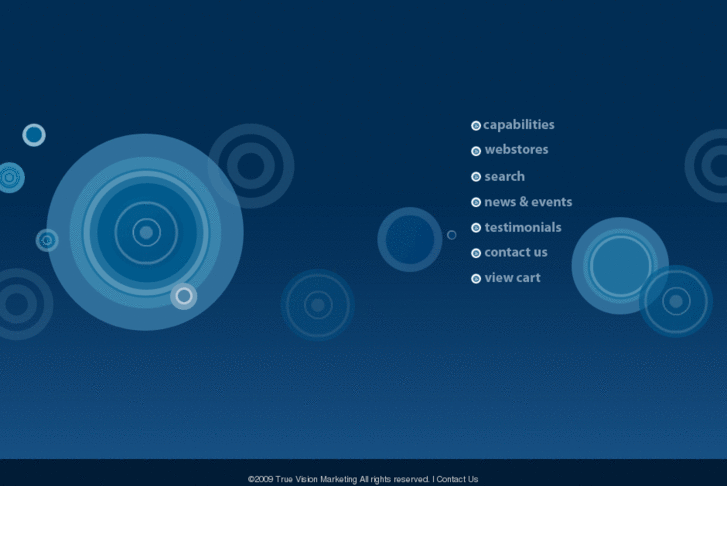 capabilities
webstores
search
news & events
testimonials
contact us
view cart

©2009 True Vision Marketing All rights reserved. | Contact Us